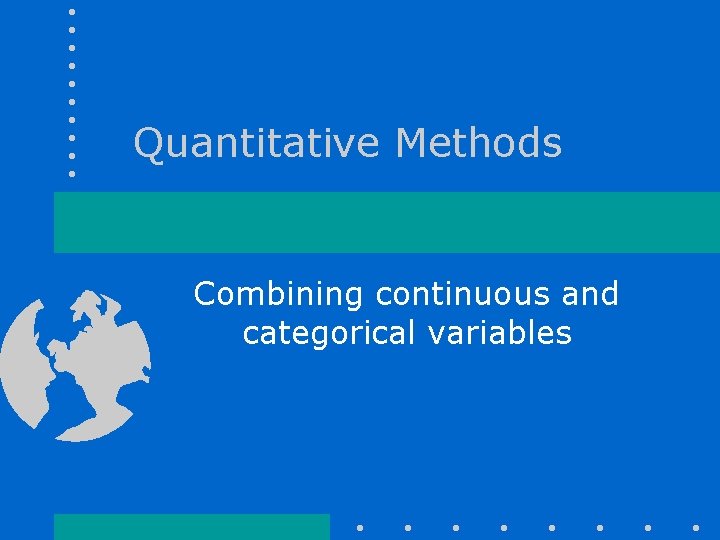 Quantitative Methods

Combining continuous and categorical variables